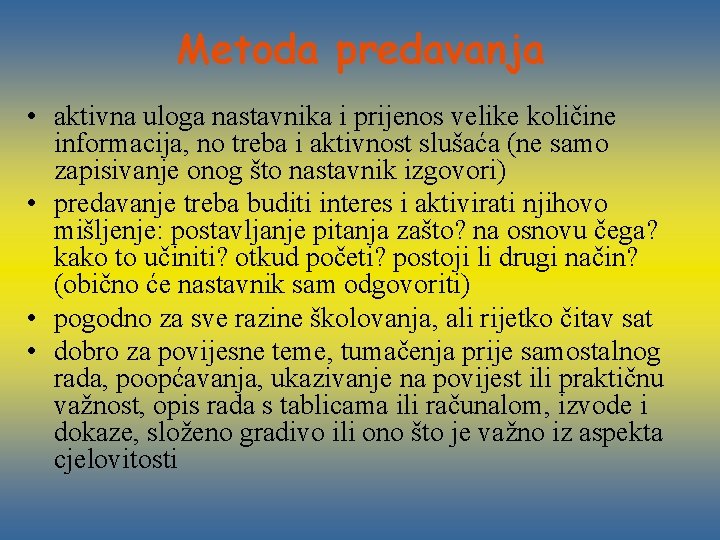 Metoda predavanja

• aktivna uloga nastavnika i prijenos velike količine informacija, no treba i aktivnost slušaća (ne samo zapisivanje onog što nastavnik izgovori)
• predavanje treba buditi interes i aktivirati njihovo mišljenje: postavljanje pitanja zašto? na osnovu čega? kako to učiniti? otkud početi? postoji li drugi način? (obično će nastavnik sam odgovoriti)
• pogodno za sve razine školovanja, ali rijetko čitav sat
• dobro za povijesne teme, tumačenja prije samostalnog rada, poopćavanja, ukazivanje na povijest ili praktičnu važnost, opis rada s tablicama ili računalom, izvode i dokaze, složeno gradivo ili ono što je važno iz aspekta cjelovitosti